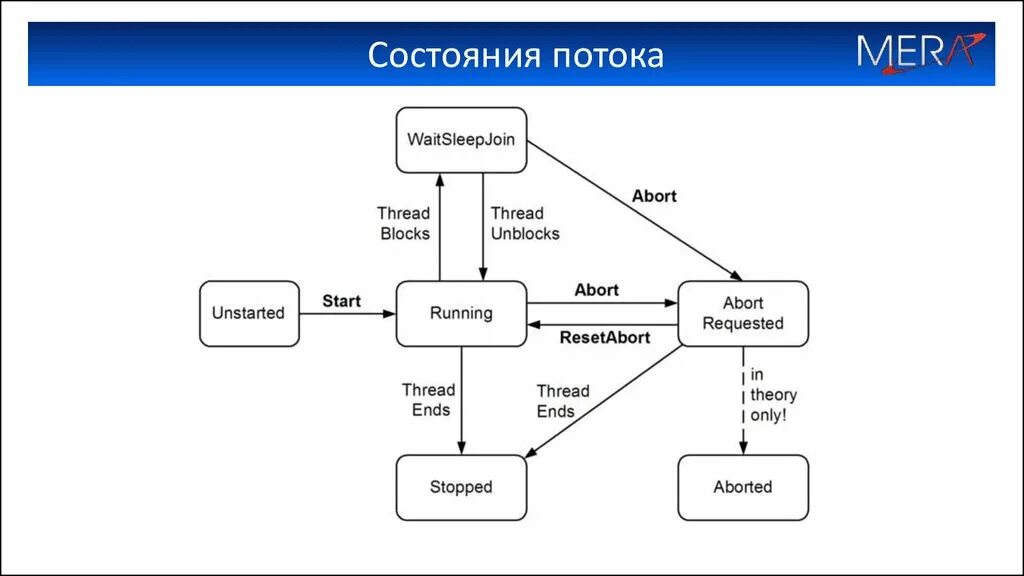 Состояния потока

MERA

WaitSleepJoin

Thread Blocks

Thread Unblocks

Abort

Unstarted

Start

Running

Abort

ResetAbort

Abort Requested

Thread Ends

Thread Ends

in theory only!

Stopped

Aborted